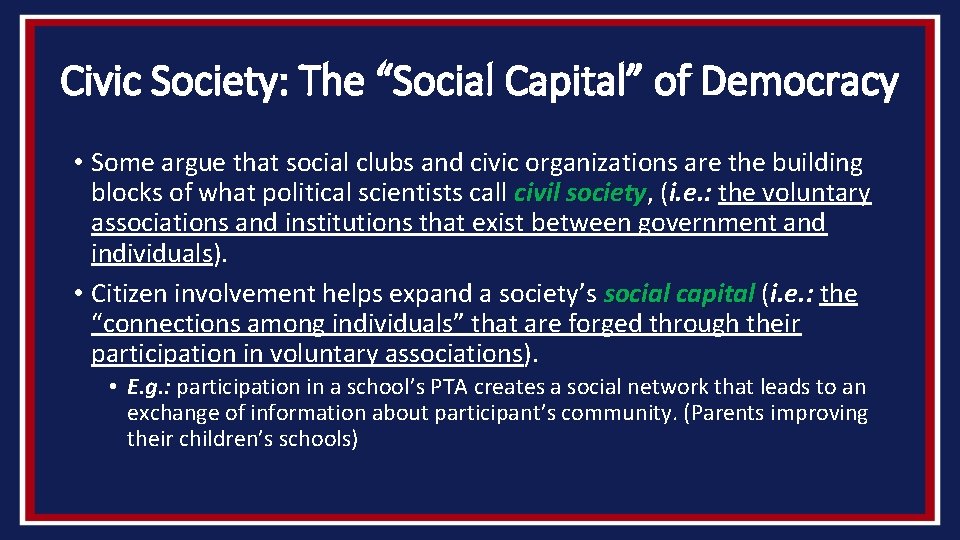 Civic Society: The “Social Capital” of Democracy

• Some argue that social clubs and civic organizations are the building blocks of what political scientists call civil society, (i.e.: the voluntary associations and institutions that exist between government and individuals).

• Citizen involvement helps expand a society’s social capital (i.e.: the “connections among individuals” that are forged through their participation in voluntary associations).

• E.g.: participation in a school’s PTA creates a social network that leads to an exchange of information about participant’s community. (Parents improving their children’s schools)